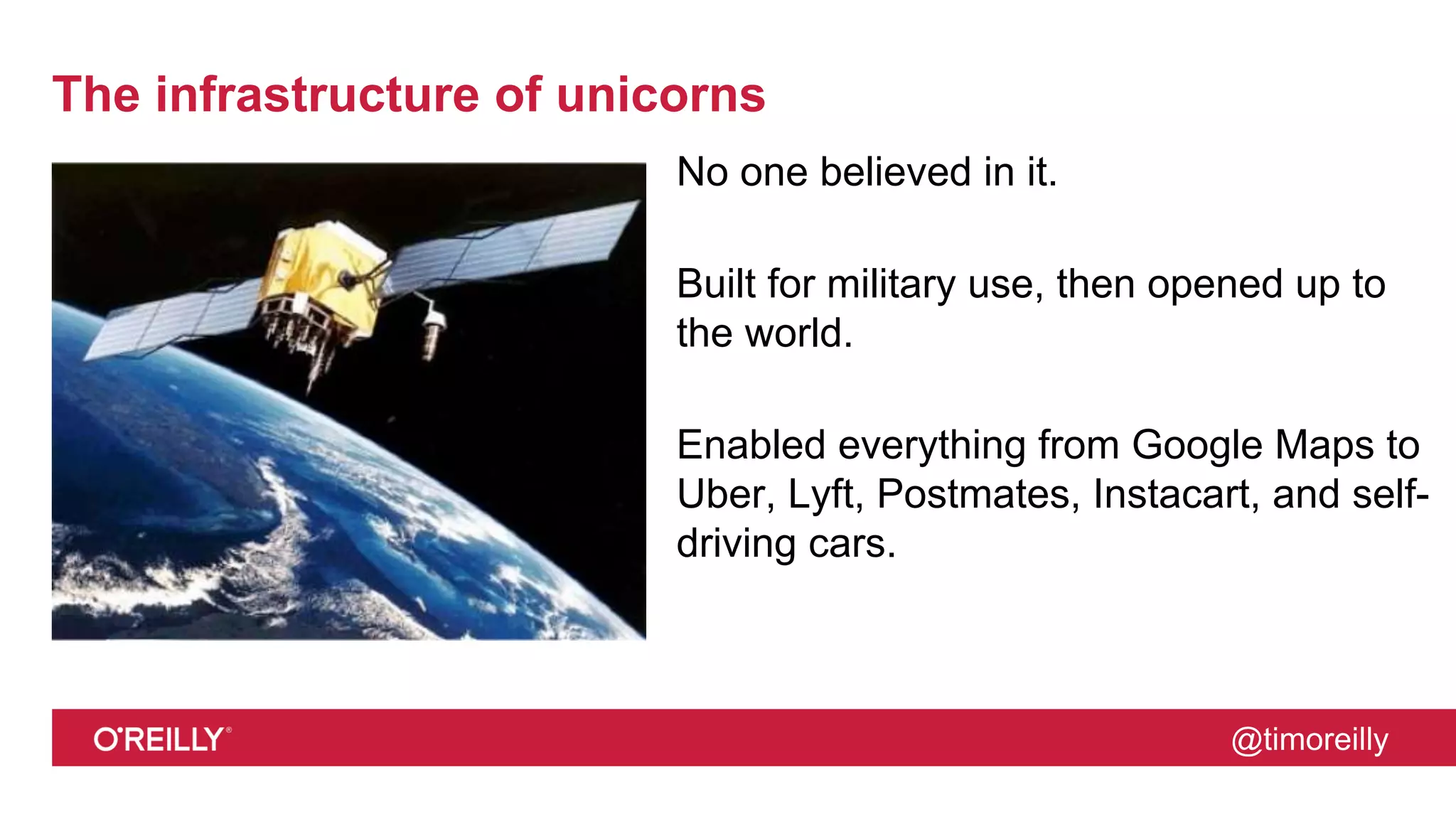 The infrastructure of unicorns

No one believed in it.

Built for military use, then opened up to the world.

Enabled everything from Google Maps to Uber, Lyft, Postmates, Instacart, and self-driving cars.

O'REILLY®

@timoreilly